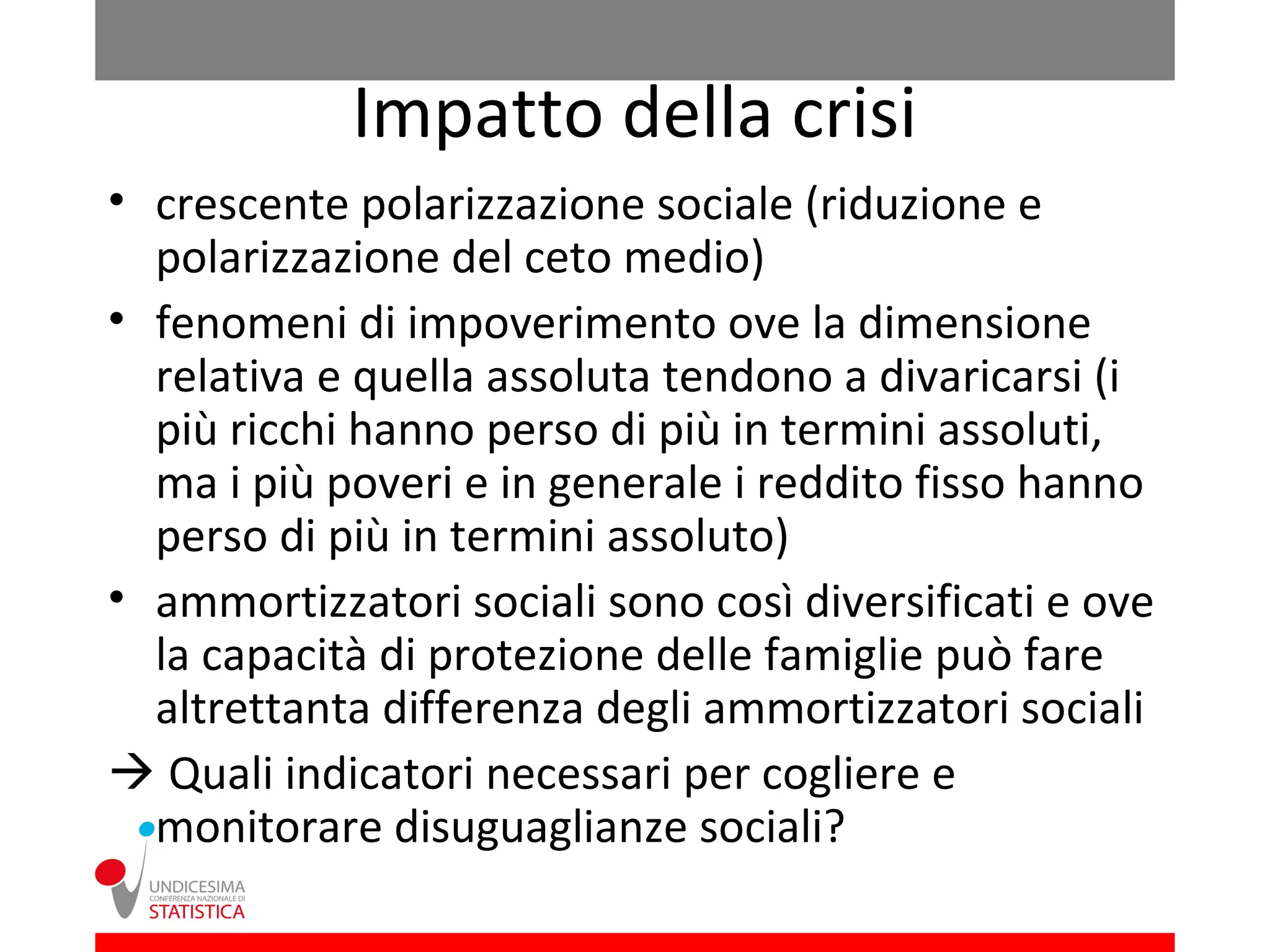 Impatto della crisi

• crescente polarizzazione sociale (riduzione e polarizzazione del ceto medio)

• fenomeni di impoverimento ove la dimensione relativa e quella assoluta tendono a divaricarsi (i più ricchi hanno perso di più in termini assoluti, ma i più poveri e in generale i reddito fisso hanno perso di più in termini assoluto)

• ammortizzatori sociali sono così diversificati e ove la capacità di protezione delle famiglie può fare altrettanta differenza degli ammortizzatori sociali

→ Quali indicatori necessari per cogliere e monitorare disuguaglianze sociali?

UNDICESIMA
CONFERENZA NAZIONALE DI
STATISTICA